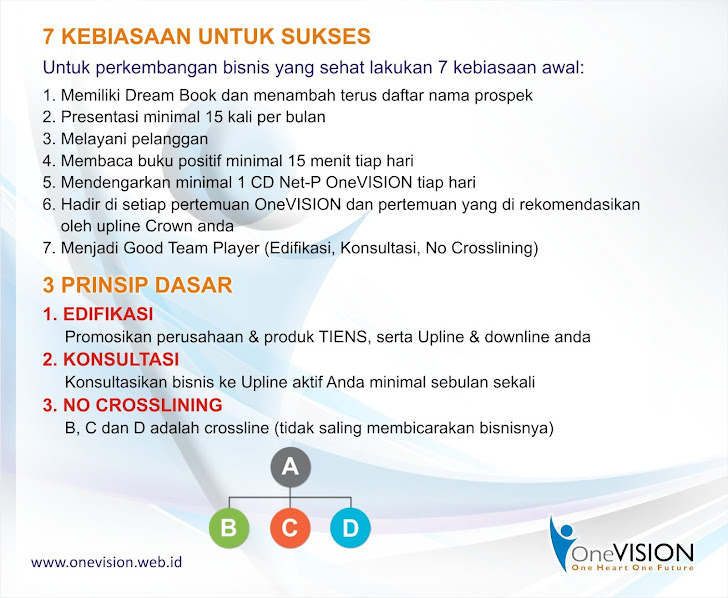 7 KEBIASAAN UNTUK SUKSES

Untuk perkembangan bisnis yang sehat lakukan 7 kebiasaan awal:

1. Memiliki Dream Book dan menambah terus daftar nama prospek
2. Presentasi minimal 15 kali per bulan
3. Melayani pelanggan
4. Membaca buku positif minimal 15 menit tiap hari
5. Mendengarkan minimal 1 CD Net-P OneVISION tiap hari
6. Hadir di setiap pertemuan OneVISION dan pertemuan yang di rekomendasikan oleh upline Crown anda
7. Menjadi Good Team Player (Edifikasi, Konsultasi, No Crosslining)

3 PRINSIP DASAR

1. EDIFIKASI
Promosikan perusahaan & produk TIENS, serta Upline & downline anda

2. KONSULTASI
Konsultasikan bisnis ke Upline aktif Anda minimal sebulan sekali

3. NO CROSSLINING
B, C dan D adalah crossline (tidak saling membicarakan bisnisnya)

A

B C D

www.onevision.web.id

OneVISION
One Heart One Future